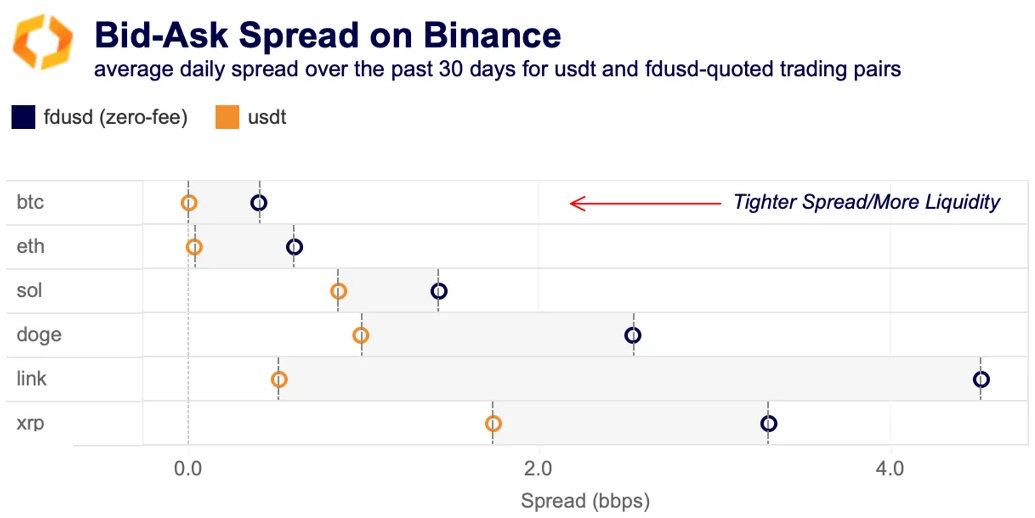 Bid-Ask Spread on Binance
average daily spread over the past 30 days for usdt and fdusd-quoted trading pairs

fdusd (zero-fee) usdt

Tighter Spread/More Liquidity

btc
eth
sol
doge
link
xrp

0.0
2.0
4.0

Spread (bbps)